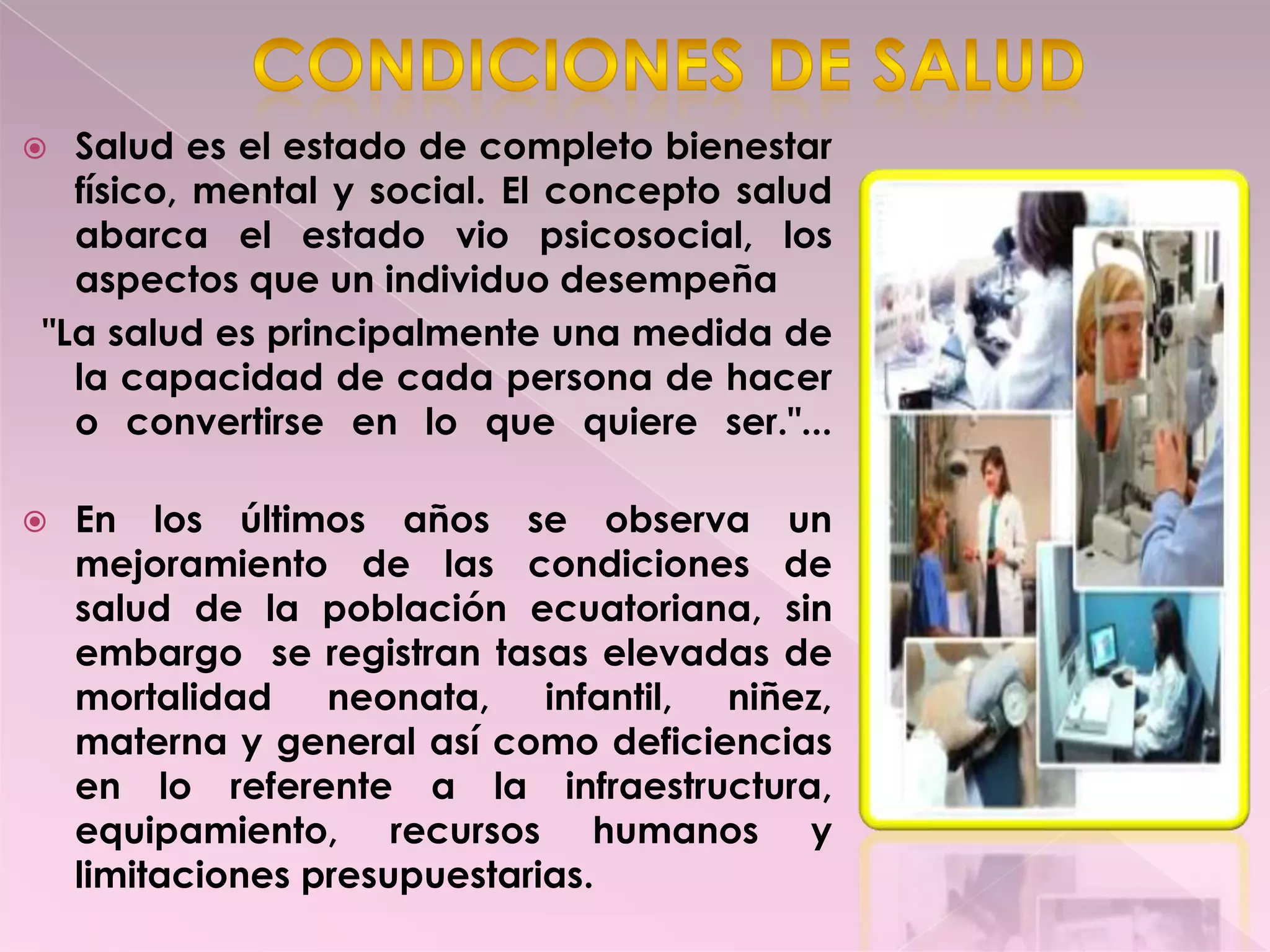 CONDICIONES DE SALUD

Salud es el estado de completo bienestar físico, mental y social. El concepto salud abarca el estado vio psicosocial, los aspectos que un individuo desempeña

"La salud es principalmente una medida de la capacidad de cada persona de hacer o convertirse en lo que quiere ser."...

En los últimos años se observa un mejoramiento de las condiciones de salud de la población ecuatoriana, sin embargo se registran tasas elevadas de mortalidad neonata, infantil, niñez, materna y general así como deficiencias en lo referente a la infraestructura, equipamiento, recursos humanos y limitaciones presupuestarias.